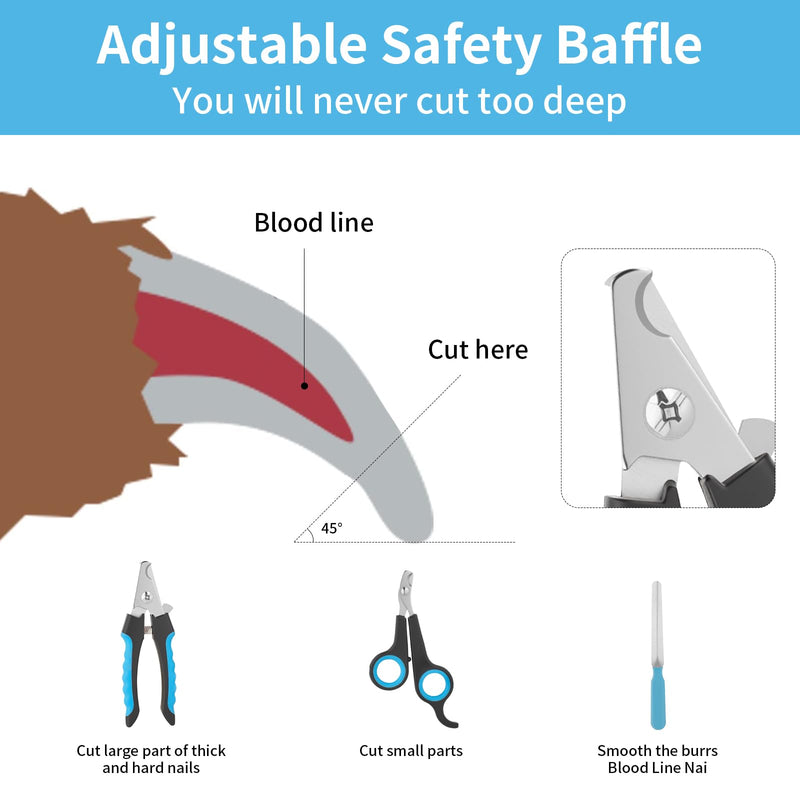 Adjustable Safety Baffle
You will never cut too deep

Blood line

Cut here

45°

Cut large part of thick and hard nails

Cut small parts

Smooth the burrs
Blood Line Nai